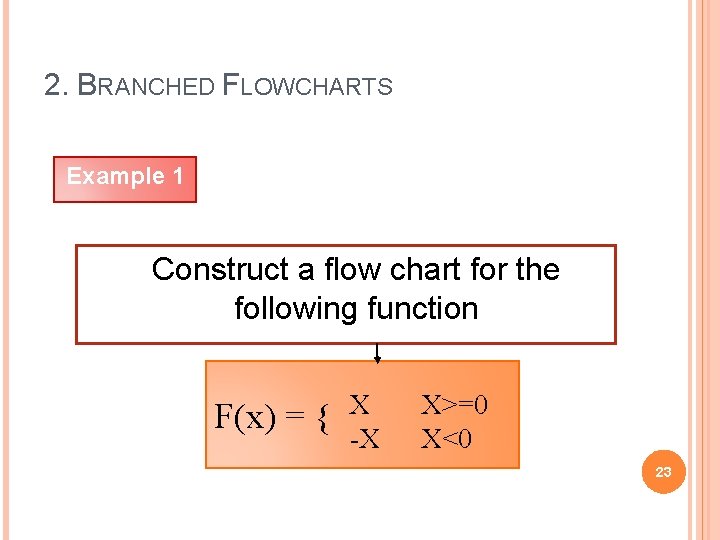 2. BRANCHED FLOWCHARTS

Example 1

Construct a flow chart for the following function

$F(x) = \{ \begin{matrix} X & X>=0 \\ -X & X<0 \end{matrix}$

23